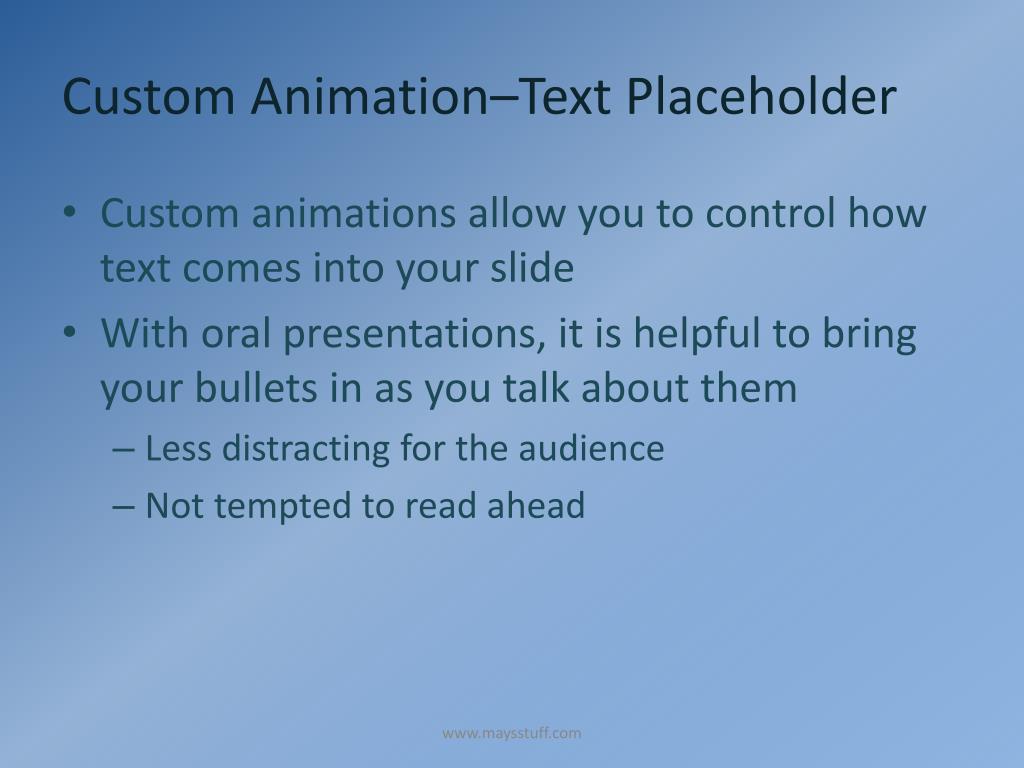 Custom Animation–Text Placeholder

• Custom animations allow you to control how text comes into your slide
• With oral presentations, it is helpful to bring your bullets in as you talk about them
– Less distracting for the audience
– Not tempted to read ahead

www.maysstuff.com